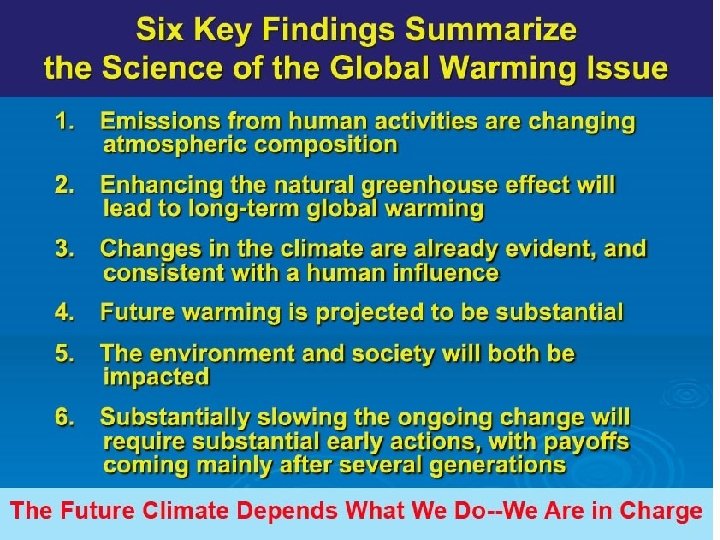 Six Key Findings Summarize the Science of the Global Warming Issue

1. Emissions from human activities are changing atmospheric composition

2. Enhancing the natural greenhouse effect will lead to long-term global warming

3. Changes in the climate are already evident, and consistent with a human influence

4. Future warming is projected to be substantial

5. The environment and society will both be impacted

6. Substantially slowing the ongoing change will require substantial early actions, with payoffs coming mainly after several generations

The Future Climate Depends What We Do--We Are in Charge